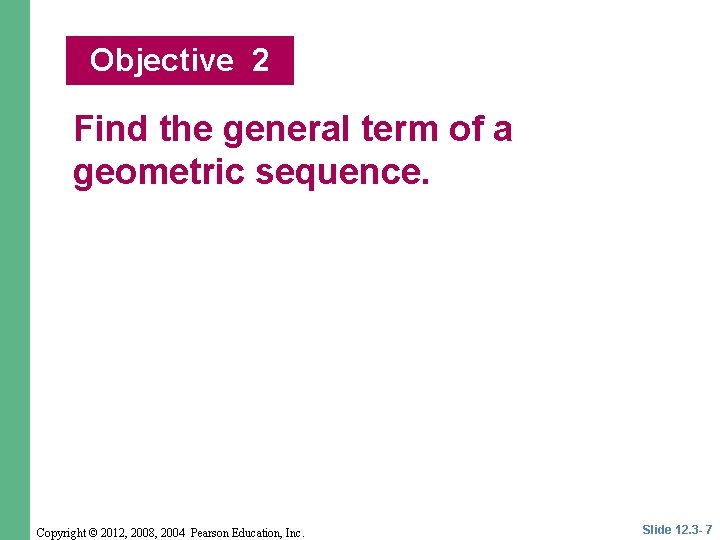 Objective 2

Find the general term of a geometric sequence.

Copyright © 2012, 2008, 2004 Pearson Education, Inc.

Slide 12.3- 7